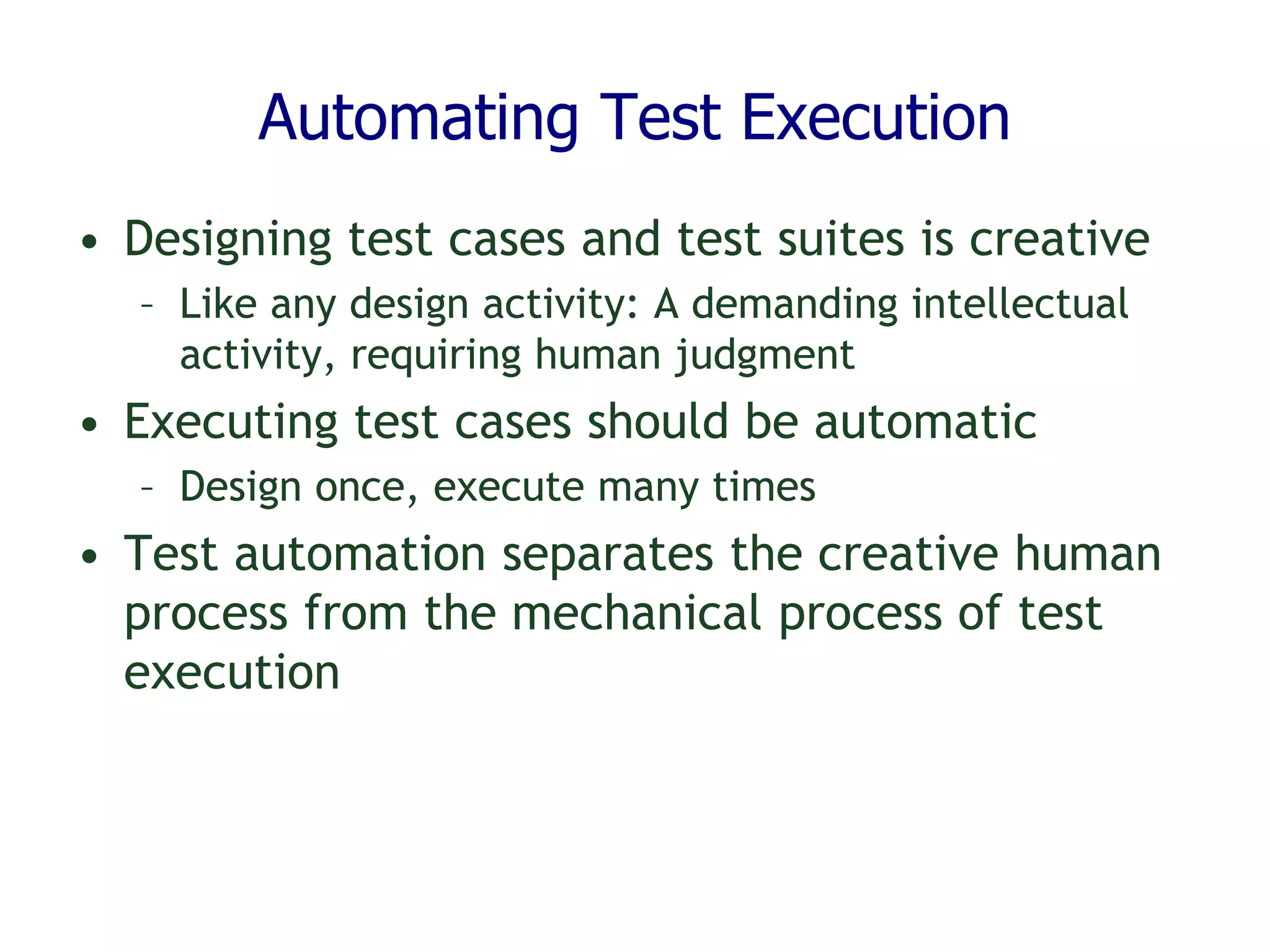 Automating Test Execution

• Designing test cases and test suites is creative
 – Like any design activity: A demanding intellectual activity, requiring human judgment
• Executing test cases should be automatic
 – Design once, execute many times
• Test automation separates the creative human process from the mechanical process of test execution